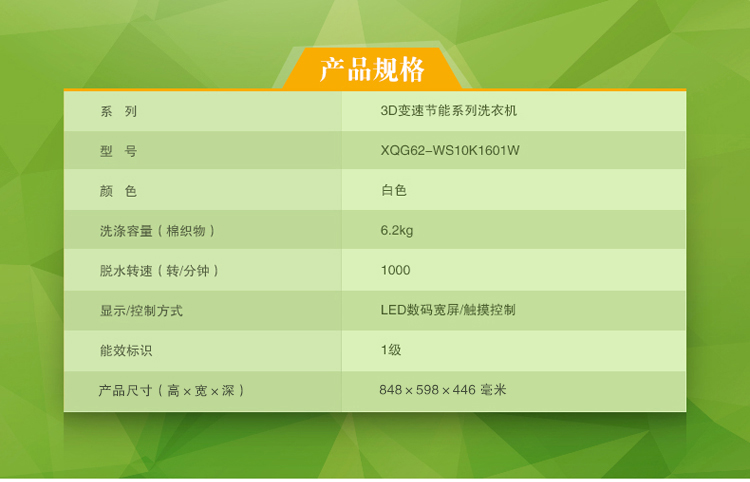 产品规格

| 系　列 | 3D变速节能系列洗衣机 |
|---|---|
| 型　号 | XQG62-WS10K1601W |
| 颜　色 | 白色 |
| 洗涤容量（棉织物） | 6.2kg |
| 脱水转速（转/分钟） | 1000 |
| 显示/控制方式 | LED数码宽屏/触摸控制 |
| 能效标识 | 1级 |
| 产品尺寸（高×宽×深） | 848×598×446 毫米 |